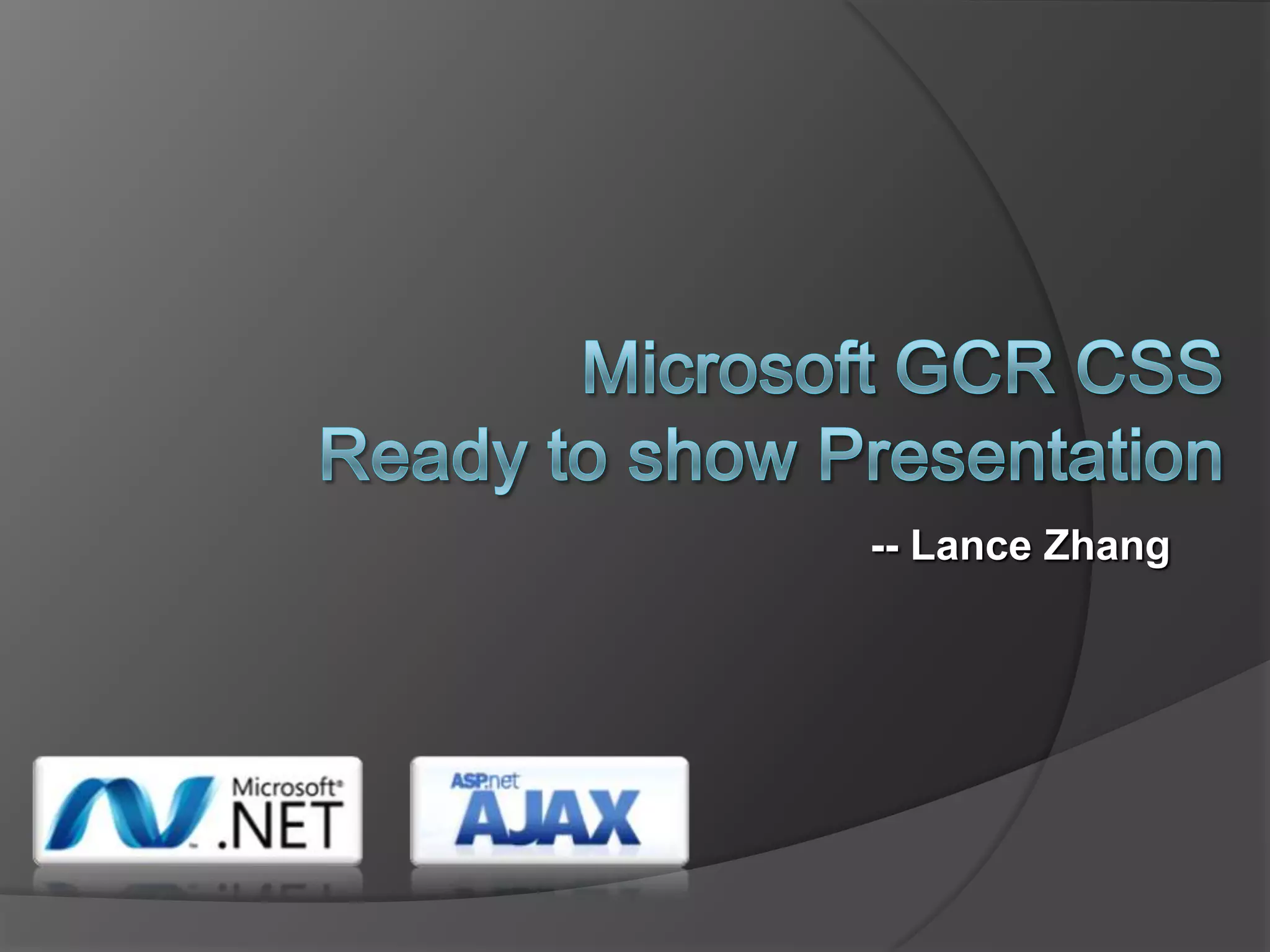 Microsoft GCR CSS
Ready to show Presentation

-- Lance Zhang

Microsoft®
.NET

ASP.net
AJAX